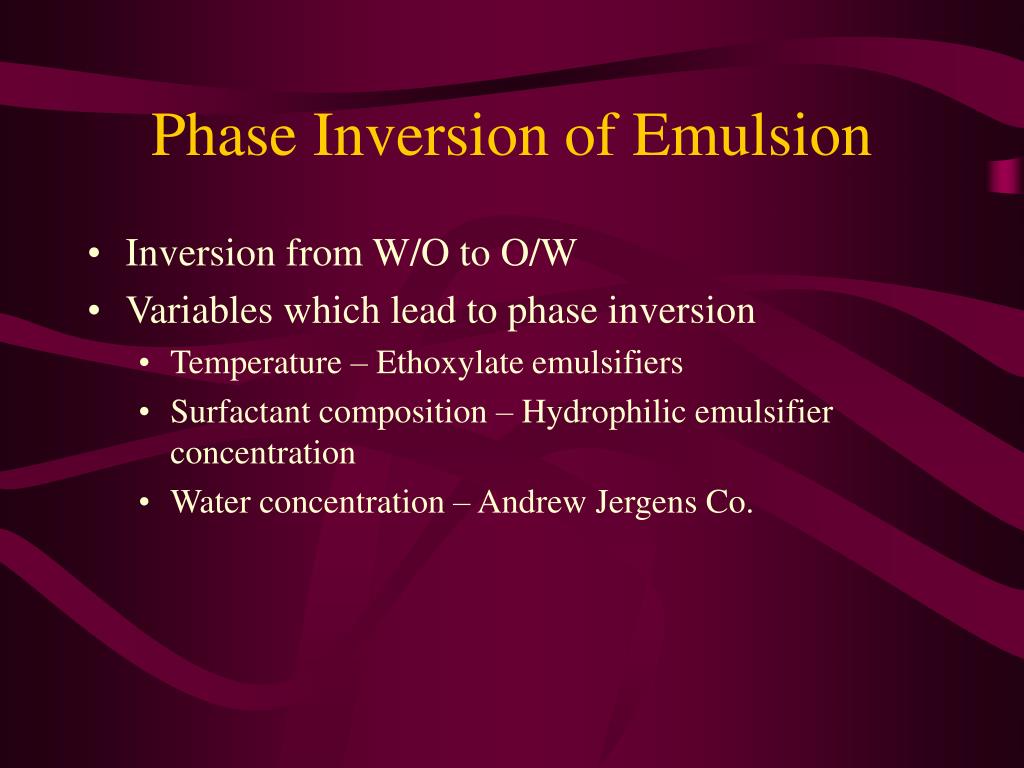 Phase Inversion of Emulsion

• Inversion from W/O to O/W
• Variables which lead to phase inversion
  • Temperature – Ethoxylate emulsifiers
  • Surfactant composition – Hydrophilic emulsifier concentration
  • Water concentration – Andrew Jergens Co.